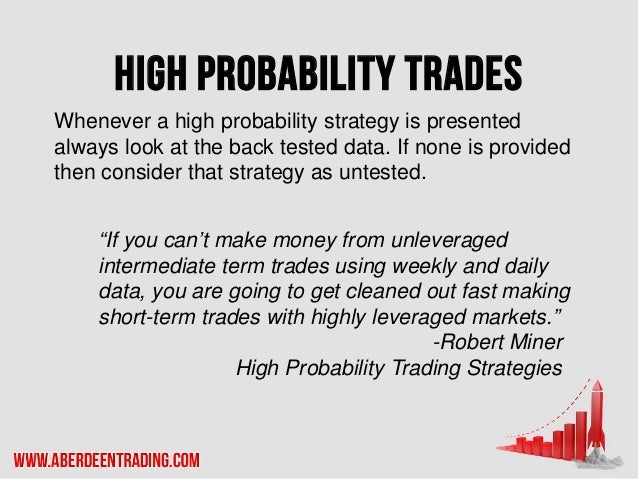 HIGH PROBABILITY TRADES

Whenever a high probability strategy is presented always look at the back tested data. If none is provided then consider that strategy as untested.

“If you can’t make money from unleveraged intermediate term trades using weekly and daily data, you are going to get cleaned out fast making short-term trades with highly leveraged markets.”
-Robert Miner
High Probability Trading Strategies

WWW.ABERDEENTRADING.COM